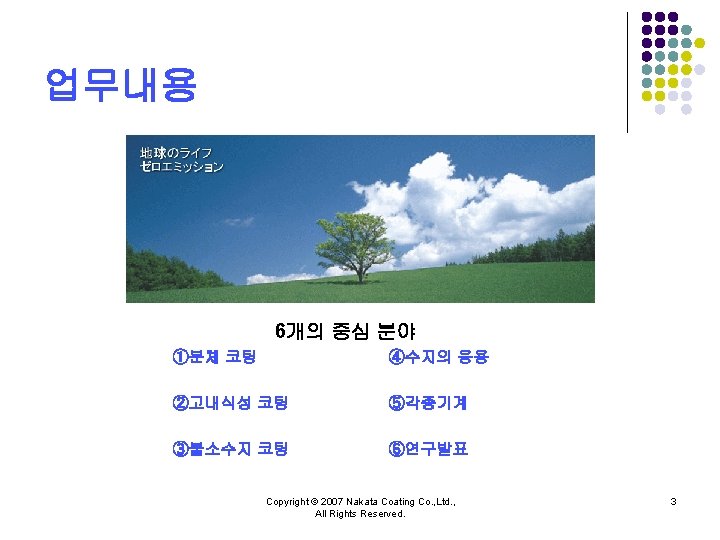 업무내용

地球のライフ
ゼロエミッション

6개의 중심 분야

①분체 코팅

②고내식성 코팅

③불소수지 코팅

④수지의 응용

⑤각종기계

⑥연구발표

Copyright © 2007 Nakata Coating Co.,Ltd., All Rights Reserved.

3